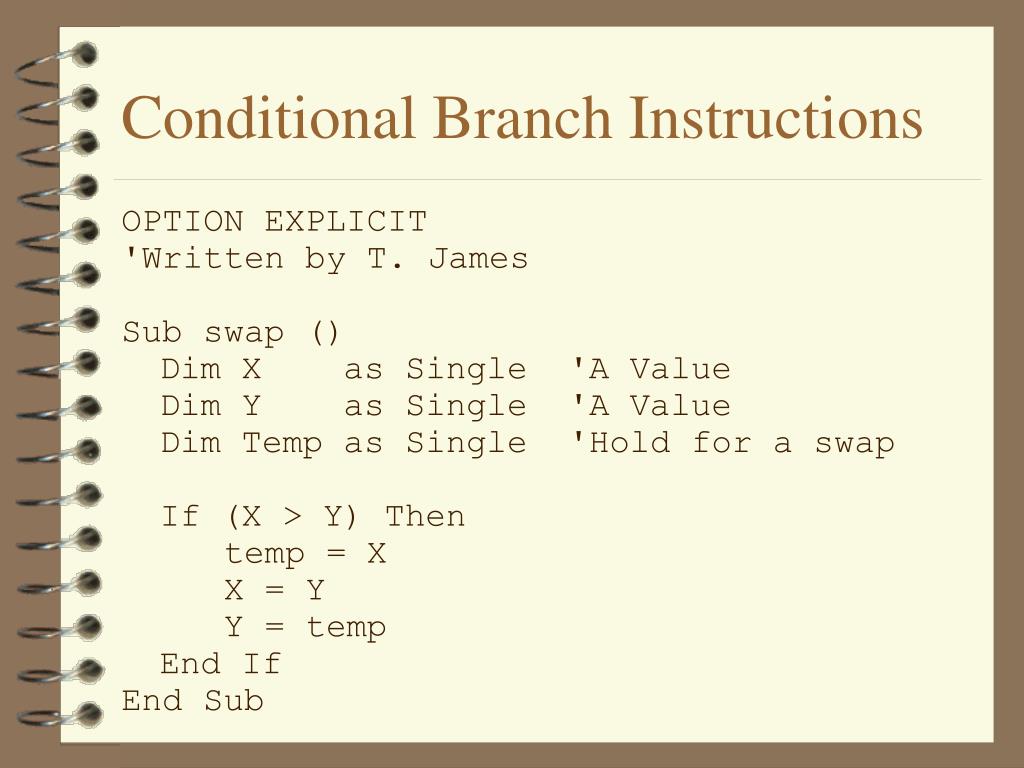 Conditional Branch Instructions

OPTION EXPLICIT
'Written by T. James

Sub swap ()
  Dim X    as Single  'A Value
  Dim Y    as Single  'A Value
  Dim Temp as Single  'Hold for a swap

  If (X > Y) Then
     temp = X
     X = Y
     Y = temp
  End If
End Sub